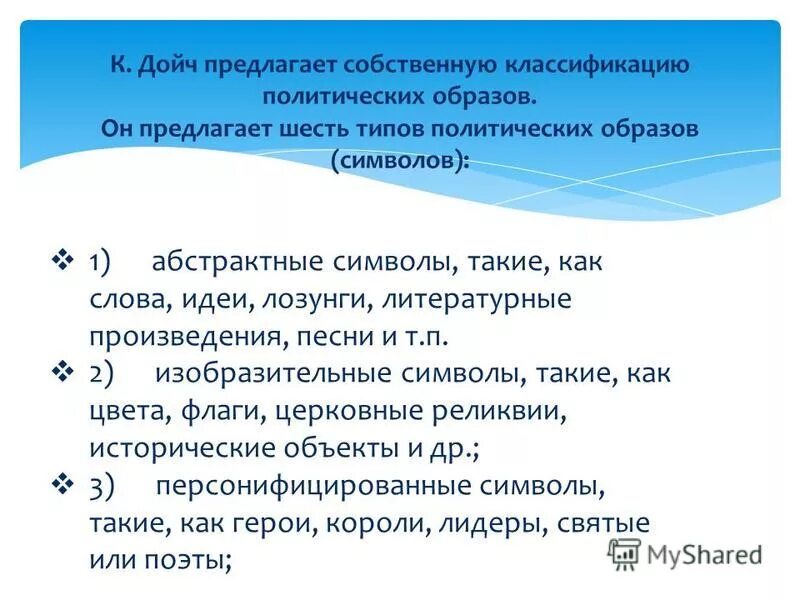 К. Дойч предлагает собственную классификацию политических образов.
Он предлагает шесть типов политических образов (символов):

❖ 1) абстрактные символы, такие, как слова, идеи, лозунги, литературные произведения, песни и т.п.
❖ 2) изобразительные символы, такие, как цвета, флаги, церковные реликвии, исторические объекты и др.;
❖ 3) персонифицированные символы, такие, как герои, короли, лидеры, святые или поэты;

MyShared